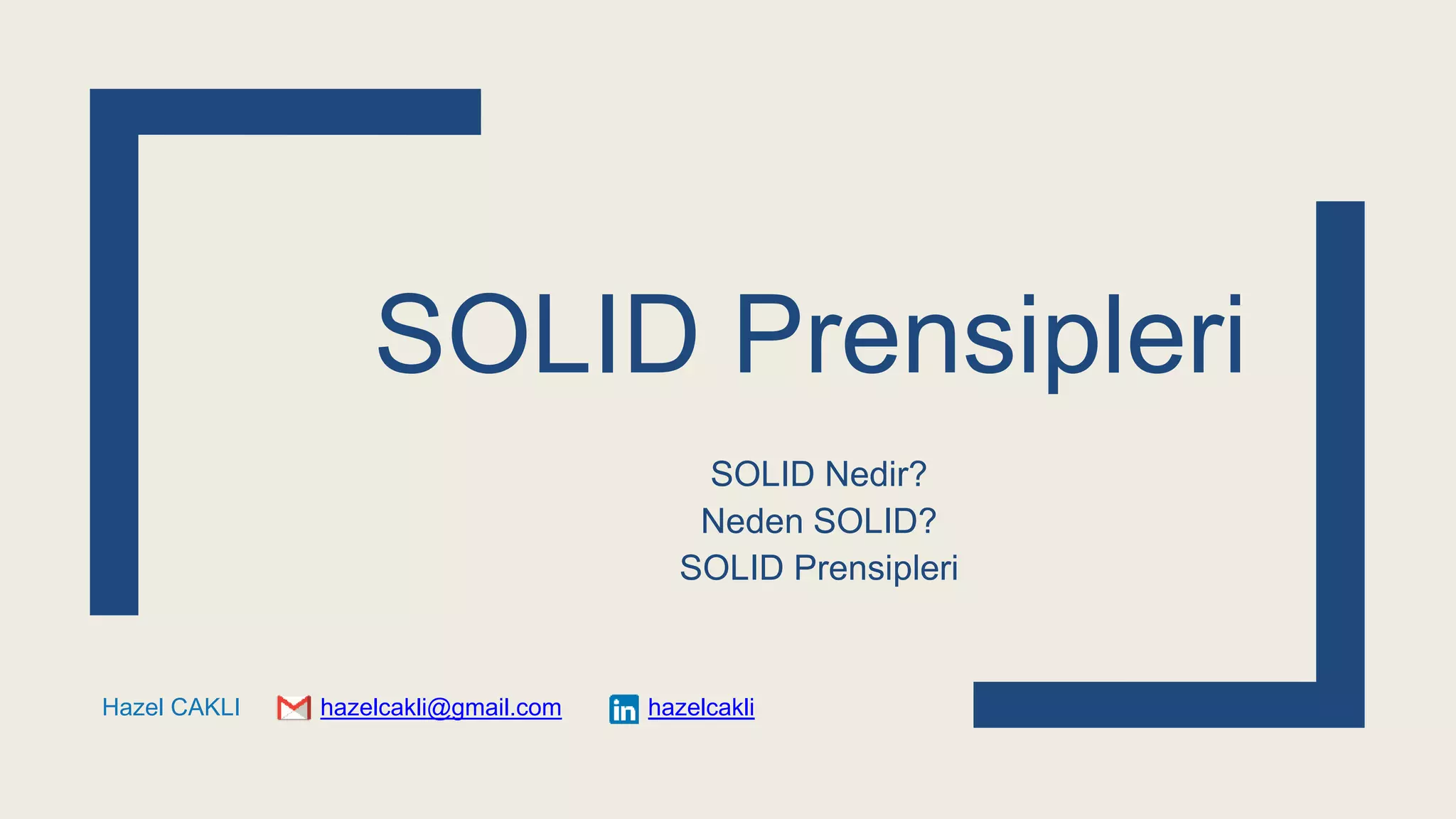 SOLID Prensipleri

SOLID Nedir?
Neden SOLID?
SOLID Prensipleri

Hazel CAKLI hazelcakli@gmail.com in hazelcakli